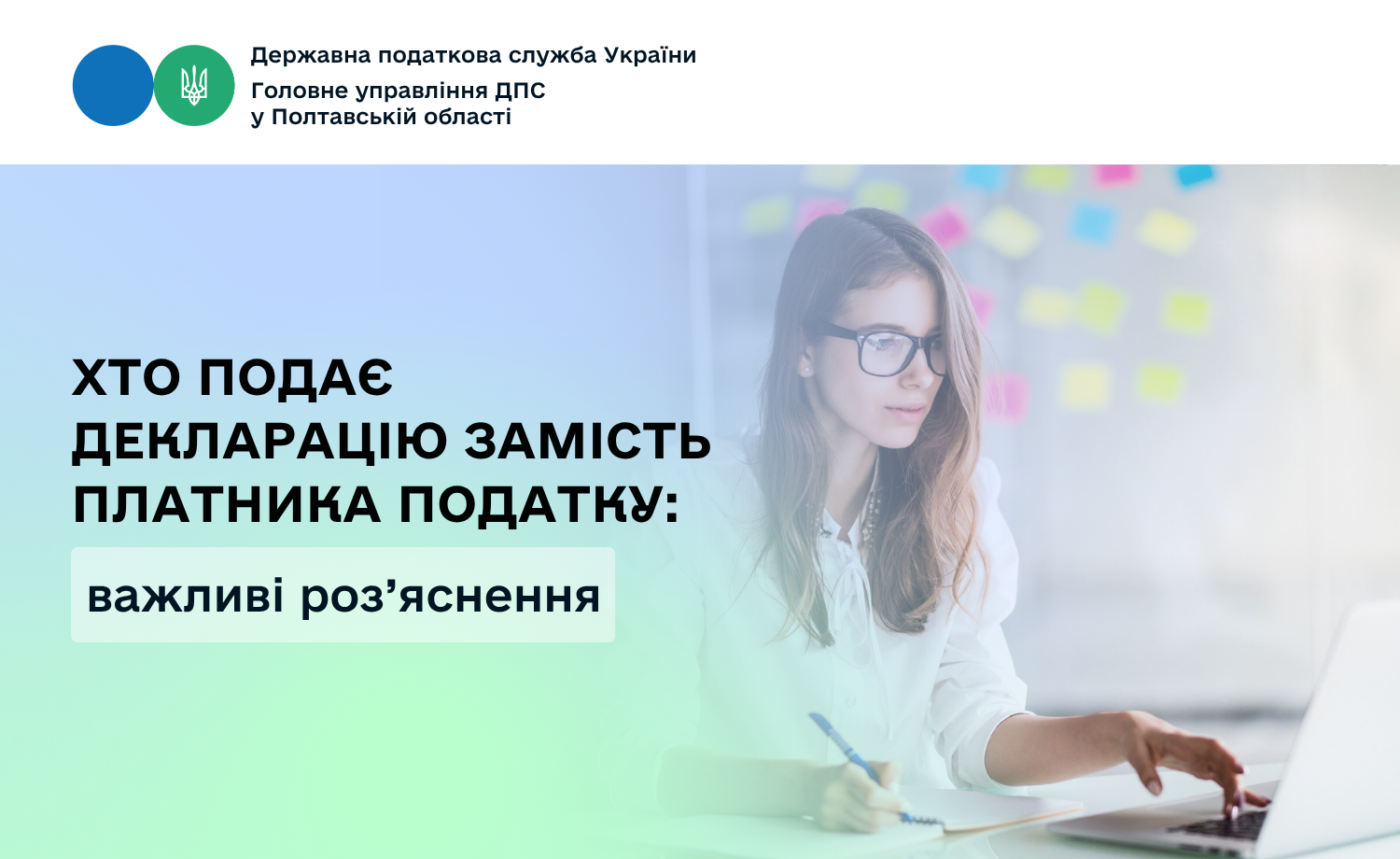 Державна податкова служба України
Головне управління ДПС у Полтавській області

ХТО ПОДАЄ ДЕКЛАРАЦІЮ ЗАМІСТЬ ПЛАТНИКА ПОДАТКУ:

важливі роз’яснення